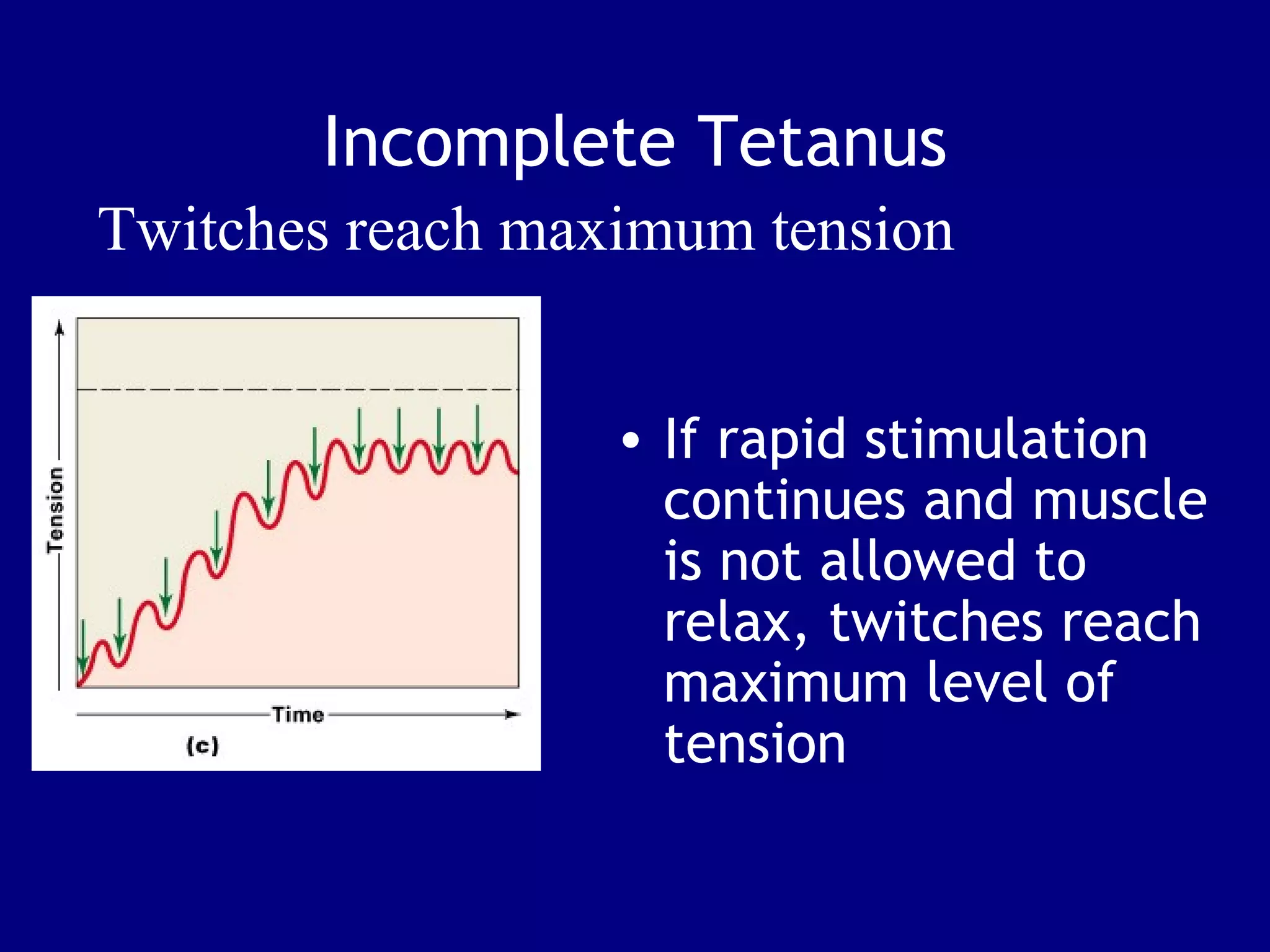 Incomplete Tetanus

Twitches reach maximum tension

Tension

Time

(c)

• If rapid stimulation continues and muscle is not allowed to relax, twitches reach maximum level of tension